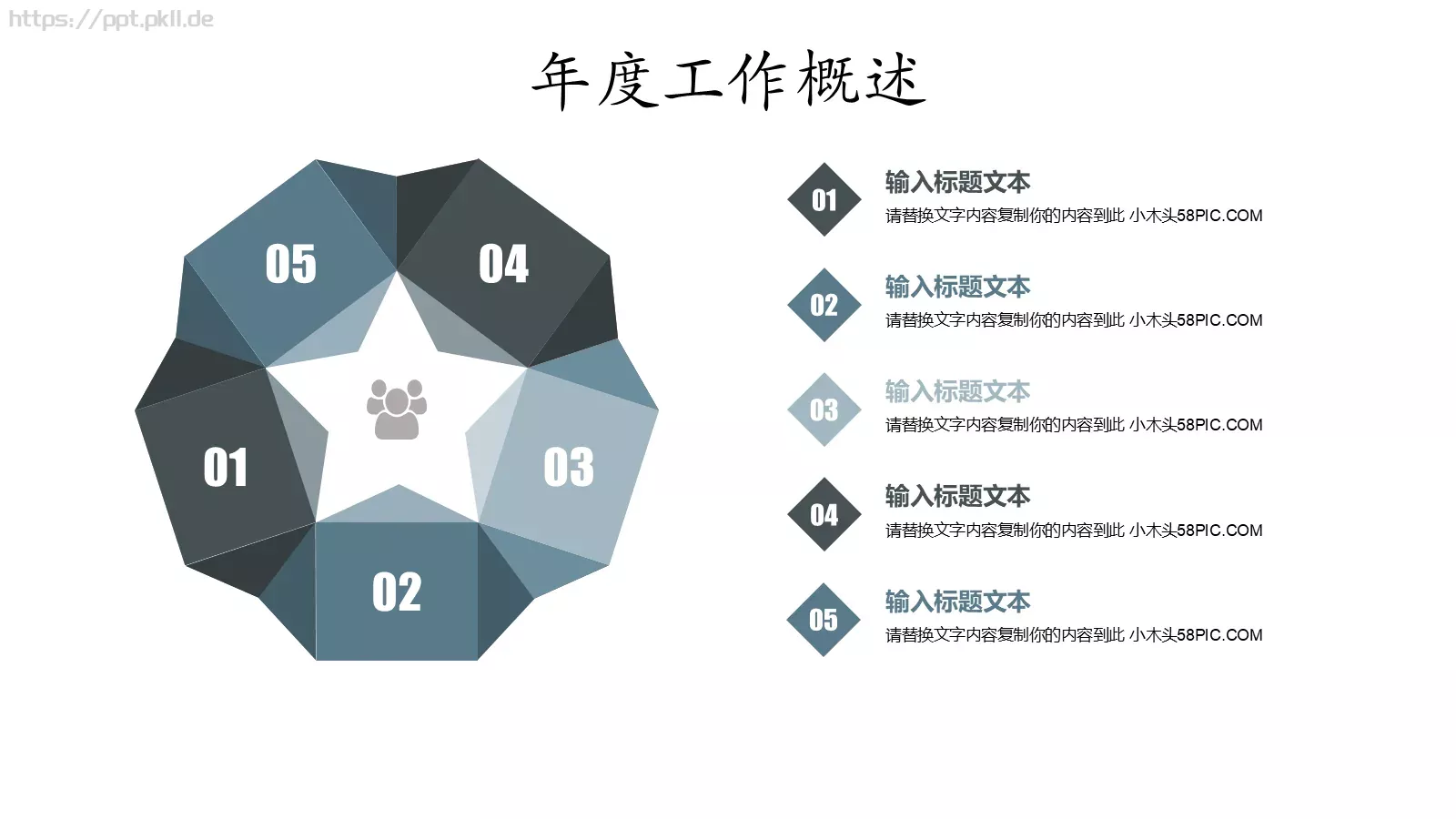 https://ppt.pkll.de

年度工作概述

05
04
01
03
02

01
输入标题文本
请替换文字内容复制你的内容到此 小木头58PIC.COM

02
输入标题文本
请替换文字内容复制你的内容到此 小木头58PIC.COM

03
输入标题文本
请替换文字内容复制你的内容到此 小木头58PIC.COM

04
输入标题文本
请替换文字内容复制你的内容到此 小木头58PIC.COM

05
输入标题文本
请替换文字内容复制你的内容到此 小木头58PIC.COM